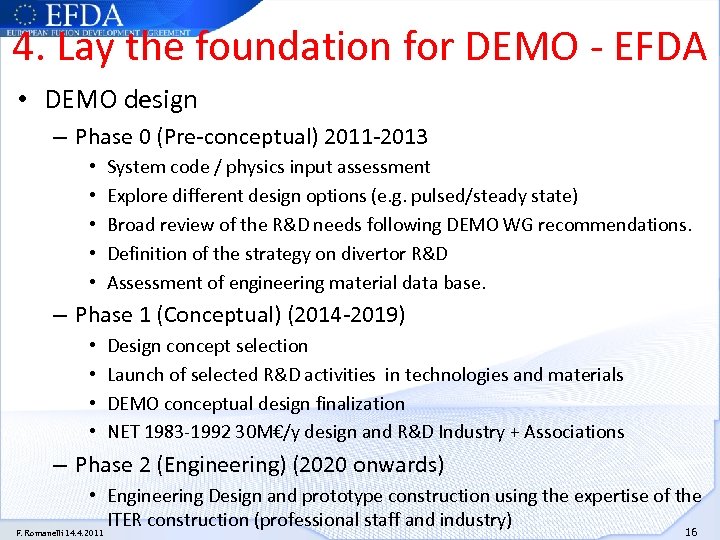 EFDA
EUROPEAN FUSION DEVELOPMENT AGREEMENT

4. Lay the foundation for DEMO - EFDA

• DEMO design
– Phase 0 (Pre-conceptual) 2011-2013
• System code / physics input assessment
• Explore different design options (e.g. pulsed/steady state)
• Broad review of the R&D needs following DEMO WG recommendations.
• Definition of the strategy on divertor R&D
• Assessment of engineering material data base.
– Phase 1 (Conceptual) (2014-2019)
• Design concept selection
• Launch of selected R&D activities in technologies and materials
• DEMO conceptual design finalization
• NET 1983-1992 30M€/y design and R&D Industry + Associations
– Phase 2 (Engineering) (2020 onwards)
• Engineering Design and prototype construction using the expertise of the ITER construction (professional staff and industry)

F. Romanelli 14.4.2011
16